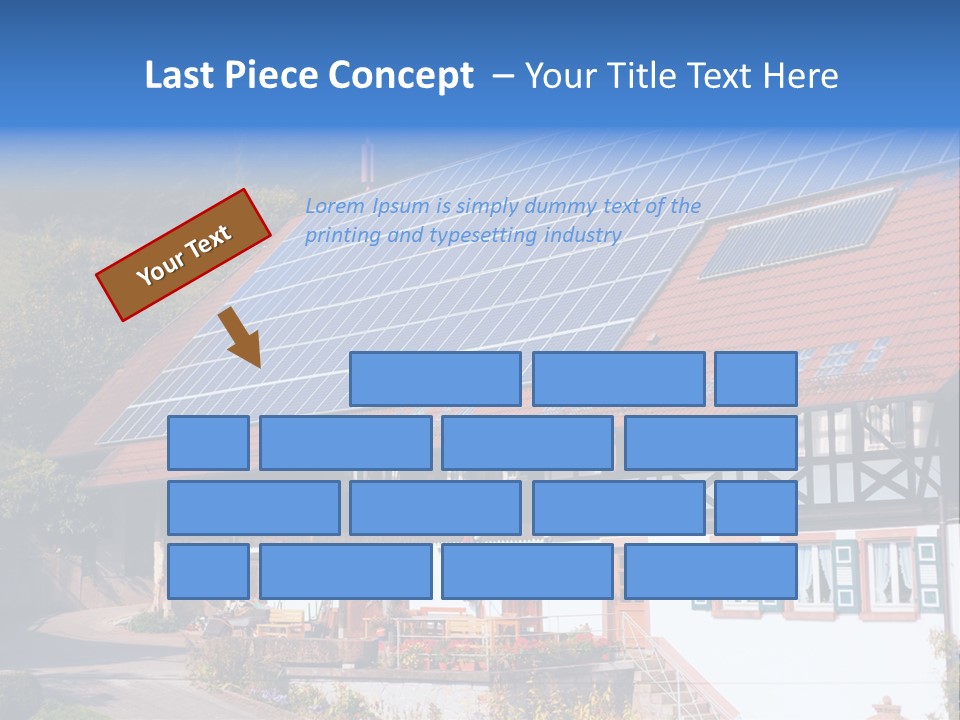 Last Piece Concept – Your Title Text Here

Your Text

Lorem Ipsum is simply dummy text of the printing and typesetting industry